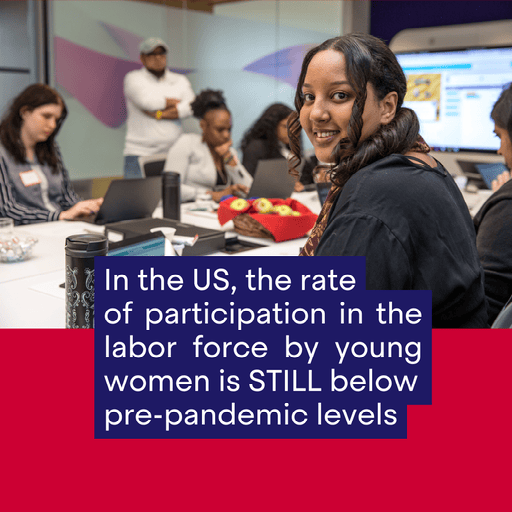 In the US, the rate of participation in the labor force by young women is STILL below pre-pandemic levels